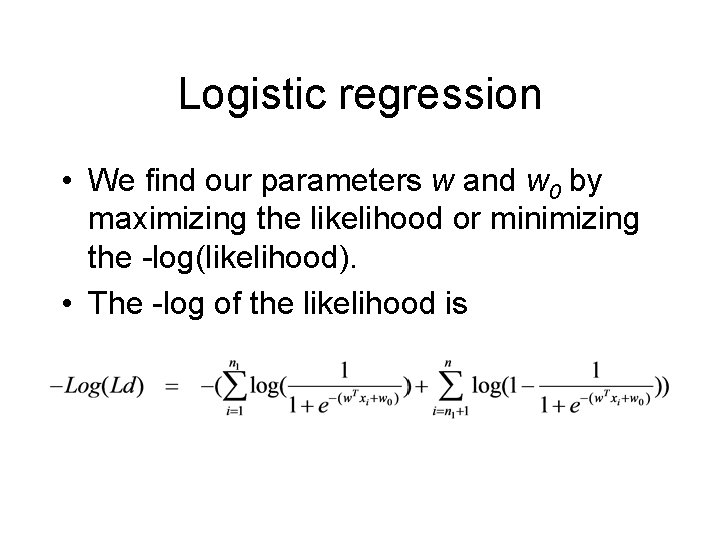 Logistic regression

• We find our parameters $w$ and $w_0$ by maximizing the likelihood or minimizing the -log(likelihood).

• The -log of the likelihood is

$-Log(Ld) = -(\sum_{i=1}^{n_1} \log(\frac{1}{1+e^{-(w^T x_i + w_0)}}) + \sum_{i=n_1+1}^{n} \log(1 - \frac{1}{1+e^{-(w^T x_i + w_0)}}))$